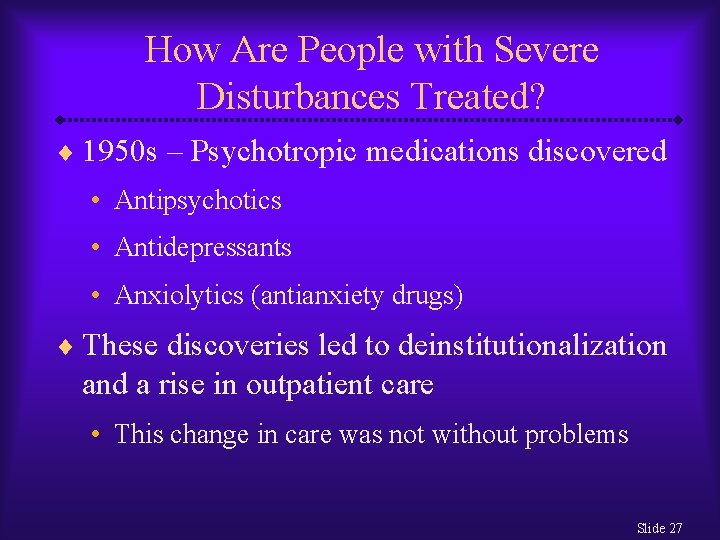 How Are People with Severe Disturbances Treated?

♦ 1950s – Psychotropic medications discovered

• Antipsychotics

• Antidepressants

• Anxiolytics (antianxiety drugs)

♦ These discoveries led to deinstitutionalization and a rise in outpatient care

• This change in care was not without problems

Slide 27